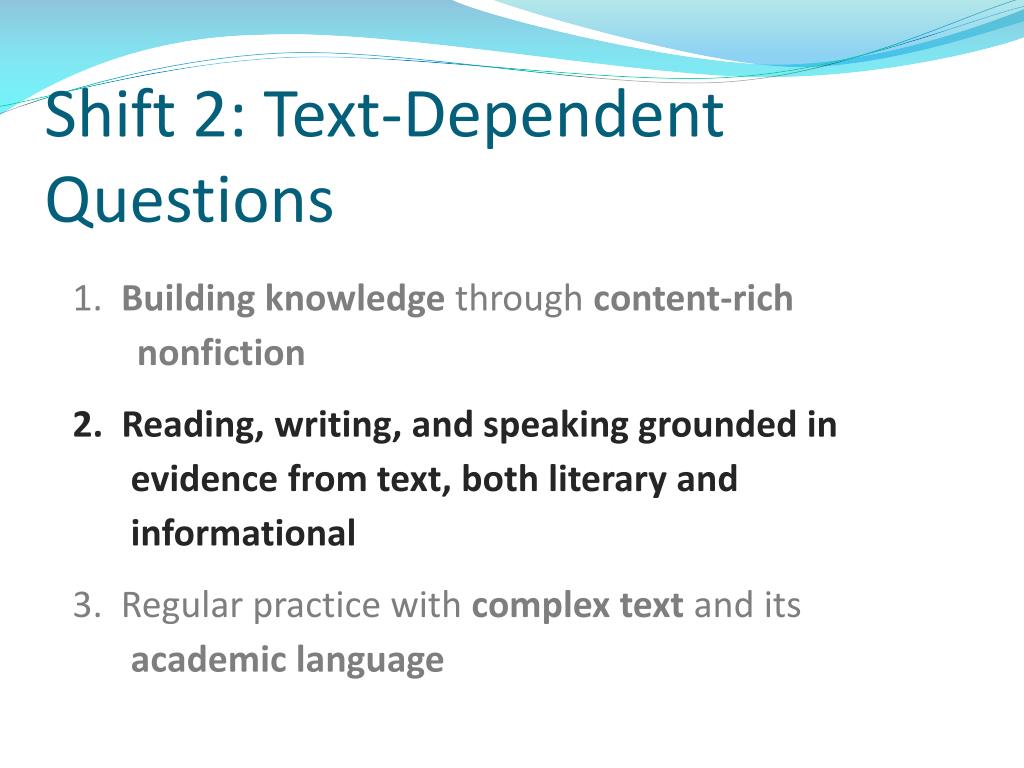 Shift 2: Text-Dependent Questions

1. Building knowledge through content-rich nonfiction

2. Reading, writing, and speaking grounded in evidence from text, both literary and informational

3. Regular practice with complex text and its academic language